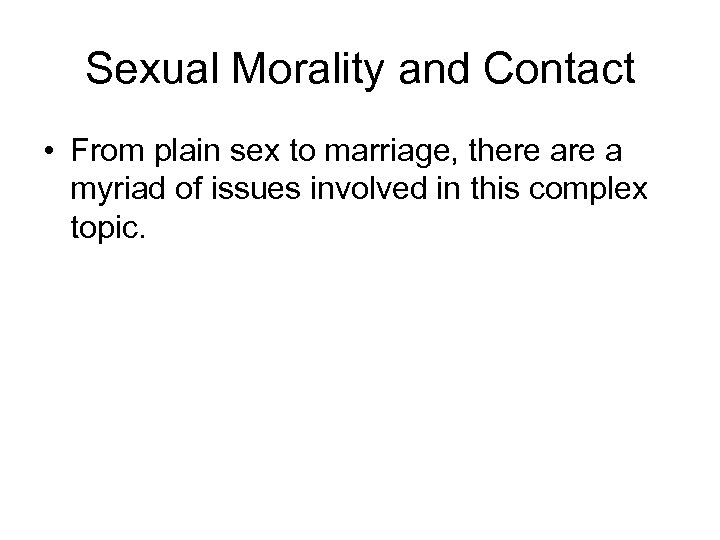 Sexual Morality and Contact

• From plain sex to marriage, there are a myriad of issues involved in this complex topic.